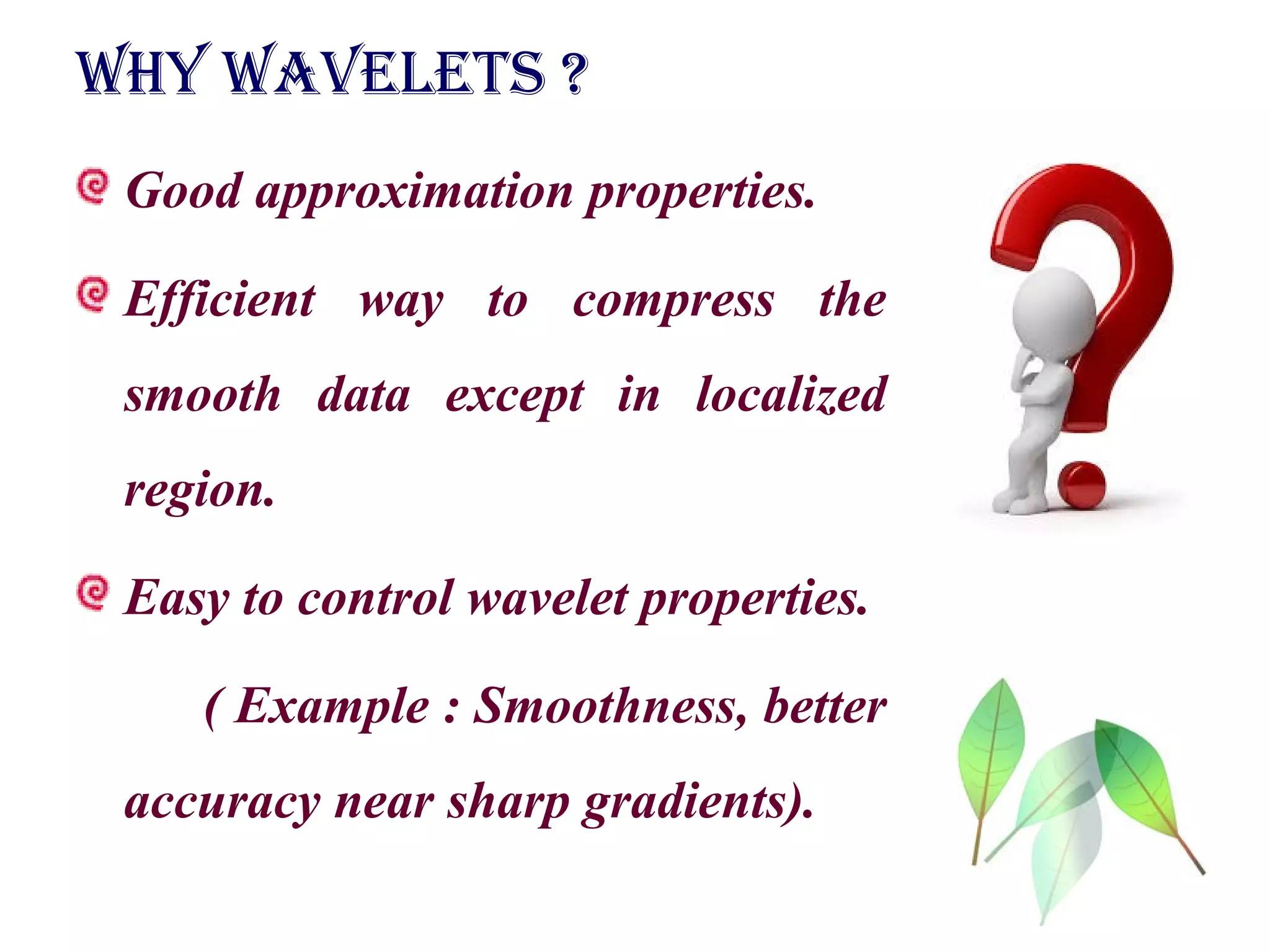 WHY WAVELETS ?

Good approximation properties.

Efficient way to compress the smooth data except in localized region.

Easy to control wavelet properties.

( Example : Smoothness, better accuracy near sharp gradients).